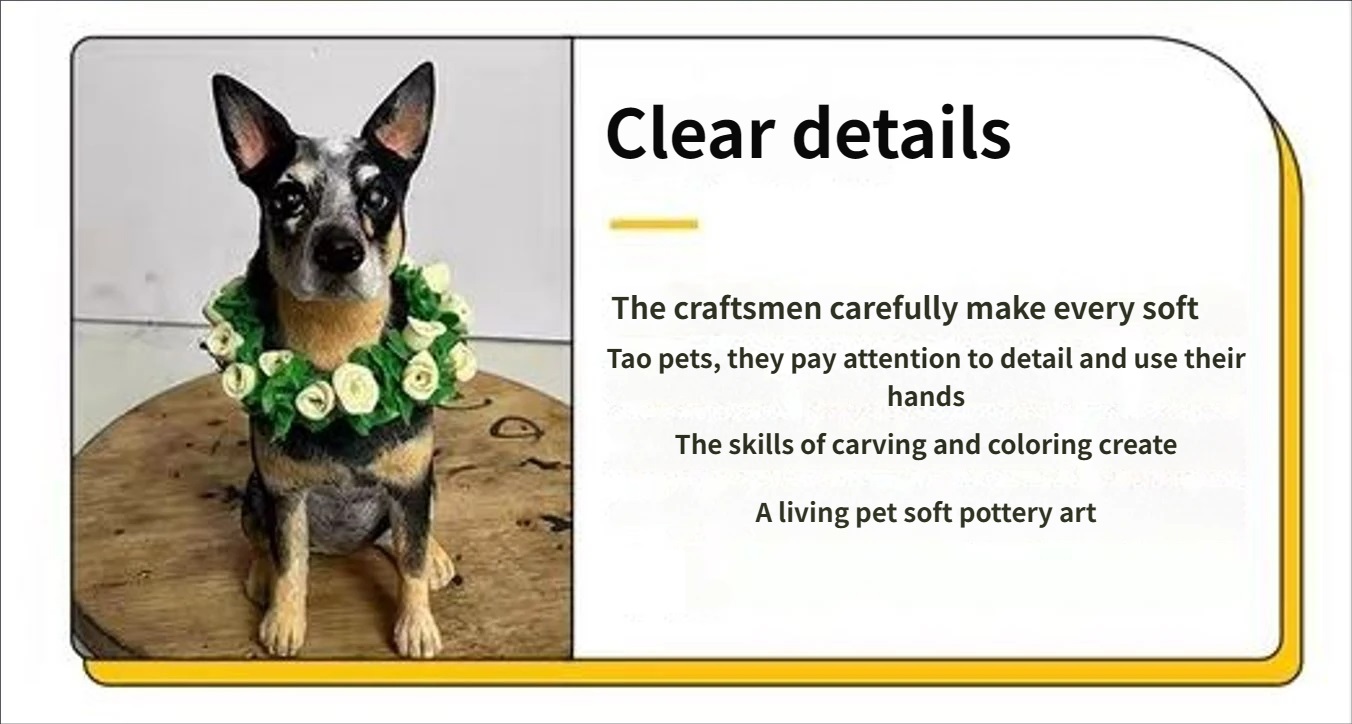 Clear details

The craftsmen carefully make every soft

Tao pets, they pay attention to detail and use their hands

The skills of carving and coloring create

A living pet soft pottery art